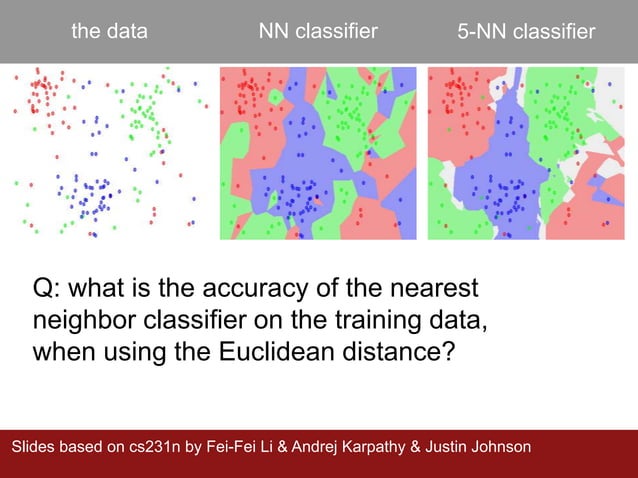 the data NN classifier 5-NN classifier

Q: what is the accuracy of the nearest neighbor classifier on the training data, when using the Euclidean distance?

Slides based on cs231n by Fei-Fei Li & Andrej Karpathy & Justin Johnson